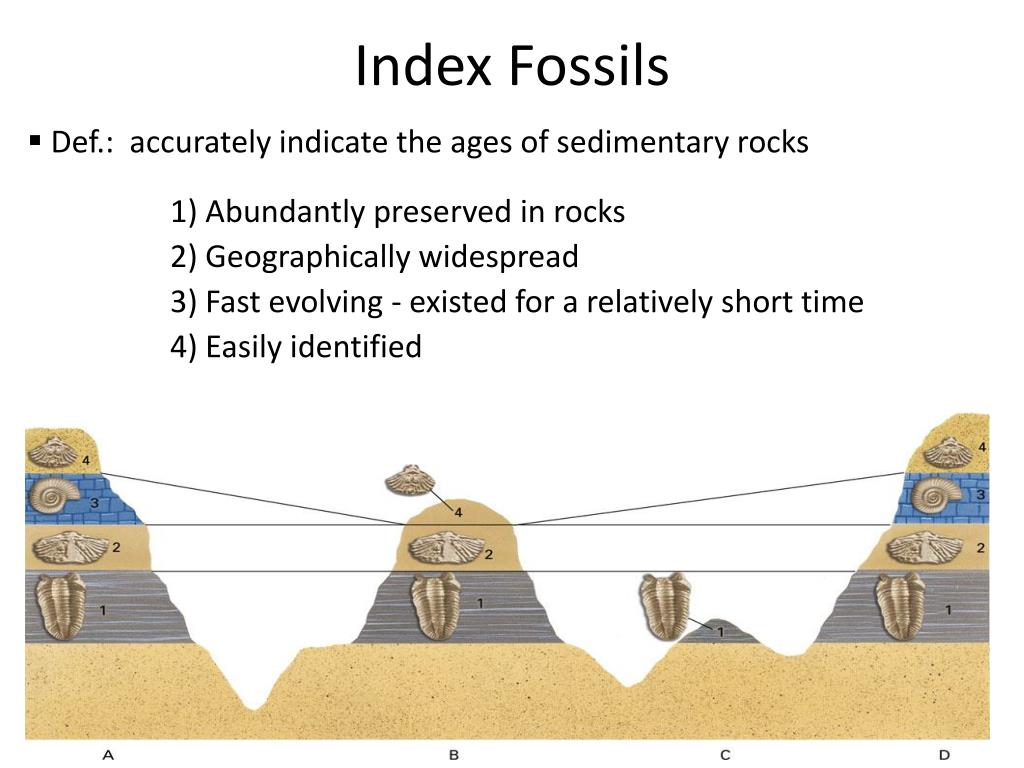 Index Fossils

▪ Def.: accurately indicate the ages of sedimentary rocks

1) Abundantly preserved in rocks
2) Geographically widespread
3) Fast evolving - existed for a relatively short time
4) Easily identified

4
3
2
1
4
2
1
1
4
3
2
1

A
B
C
D